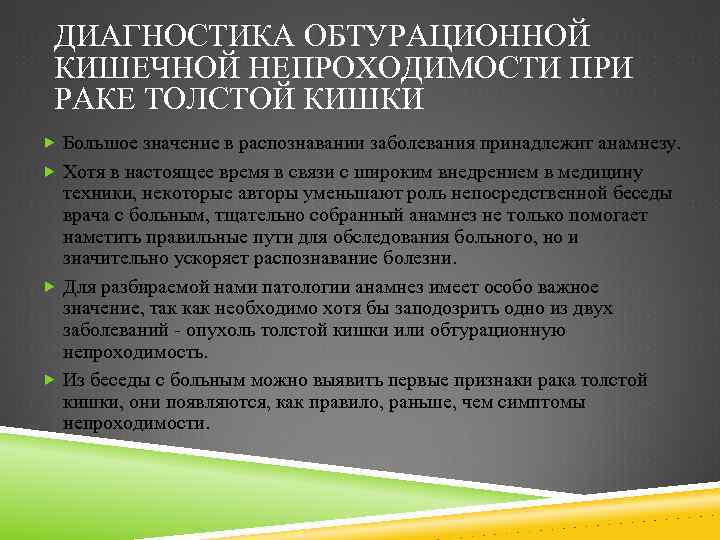 ДИАГНОСТИКА ОБТУРАЦИОННОЙ КИШЕЧНОЙ НЕПРОХОДИМОСТИ ПРИ РАКЕ ТОЛСТОЙ КИШКИ

Большое значение в распознавании заболевания принадлежит анамнезу.

Хотя в настоящее время в связи с широким внедрением в медицину техники, некоторые авторы уменьшают роль непосредственной беседы врача с больным, тщательно собранный анамнез не только помогает наметить правильные пути для обследования больного, но и значительно ускоряет распознавание болезни.

Для разбираемой нами патологии анамнез имеет особо важное значение, так как необходимо хотя бы заподозрить одно из двух заболеваний - опухоль толстой кишки или обтурационную непроходимость.

Из беседы с больным можно выявить первые признаки рака толстой кишки, они появляются, как правило, раньше, чем симптомы непроходимости.